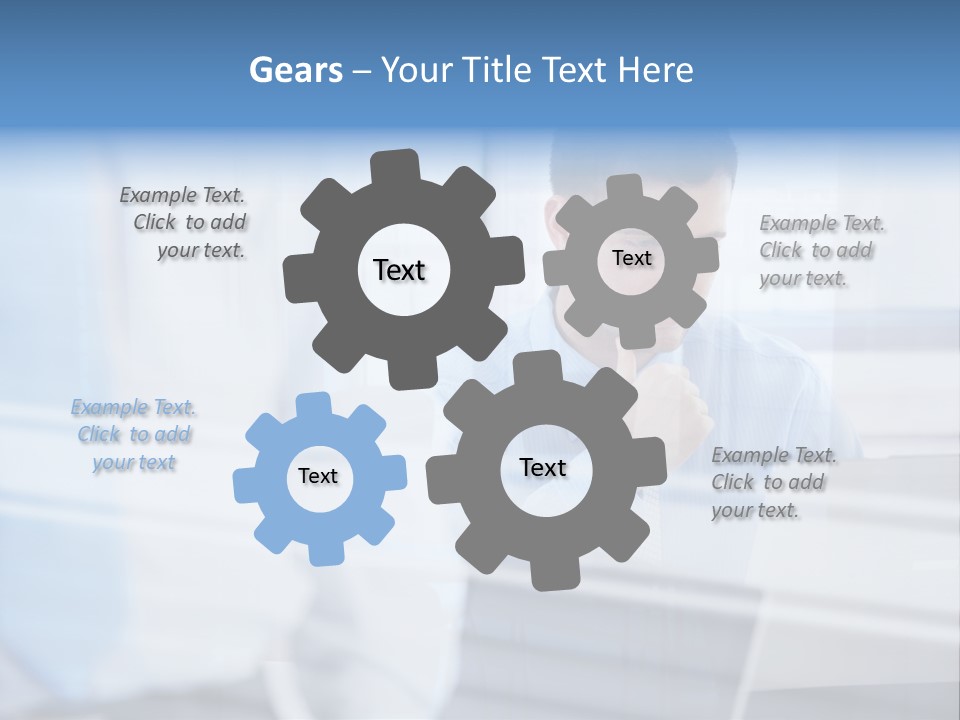 Gears – Your Title Text Here

Example Text. Click to add your text.

Text

Text

Example Text. Click to add your text.

Example Text. Click to add your text

Text

Text

Example Text. Click to add your text.